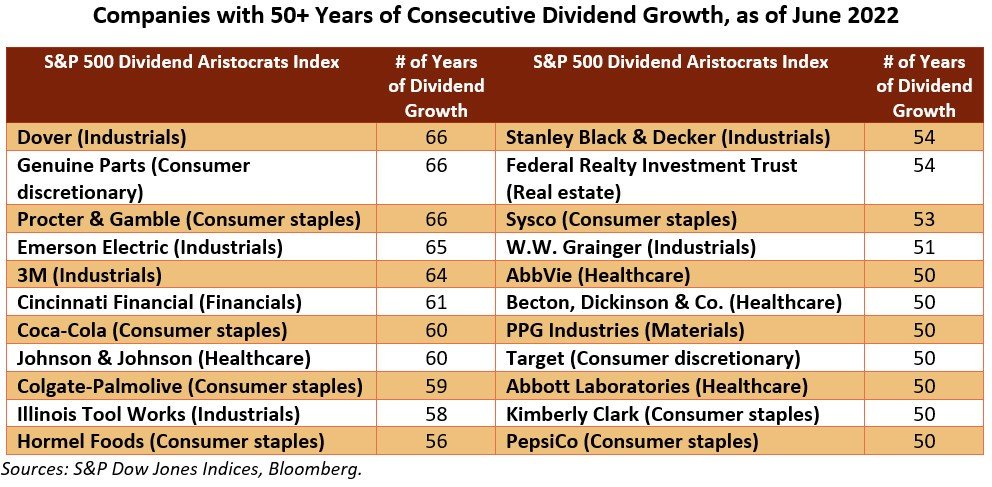 Companies with 50+ Years of Consecutive Dividend Growth, as of June 2022

| S&P 500 Dividend Aristocrats Index | # of Years of Dividend Growth | S&P 500 Dividend Aristocrats Index | # of Years of Dividend Growth |
|---|---|---|---|
| Dover (Industrials) | 66 | Stanley Black & Decker (Industrials) | 54 |
| Genuine Parts (Consumer discretionary) | 66 | Federal Realty Investment Trust (Real estate) | 54 |
| Procter & Gamble (Consumer staples) | 66 | Sysco (Consumer staples) | 53 |
| Emerson Electric (Industrials) | 65 | W.W. Grainger (Industrials) | 51 |
| 3M (Industrials) | 64 | AbbVie (Healthcare) | 50 |
| Cincinnati Financial (Financials) | 61 | Becton, Dickinson & Co. (Healthcare) | 50 |
| Coca-Cola (Consumer staples) | 60 | PPG Industries (Materials) | 50 |
| Johnson & Johnson (Healthcare) | 60 | Target (Consumer discretionary) | 50 |
| Colgate-Palmolive (Consumer staples) | 59 | Abbott Laboratories (Healthcare) | 50 |
| Illinois Tool Works (Industrials) | 58 | Kimberly Clark (Consumer staples) | 50 |
| Hormel Foods (Consumer staples) | 56 | PepsiCo (Consumer staples) | 50 |

Sources: S&P Dow Jones Indices, Bloomberg.